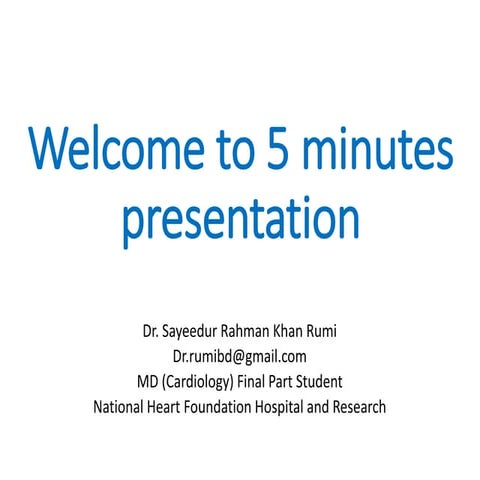 Welcome to 5 minutes presentation

Dr. Sayeedur Rahman Khan Rumi
Dr.rumibd@gmail.com
MD (Cardiology) Final Part Student
National Heart Foundation Hospital and Research